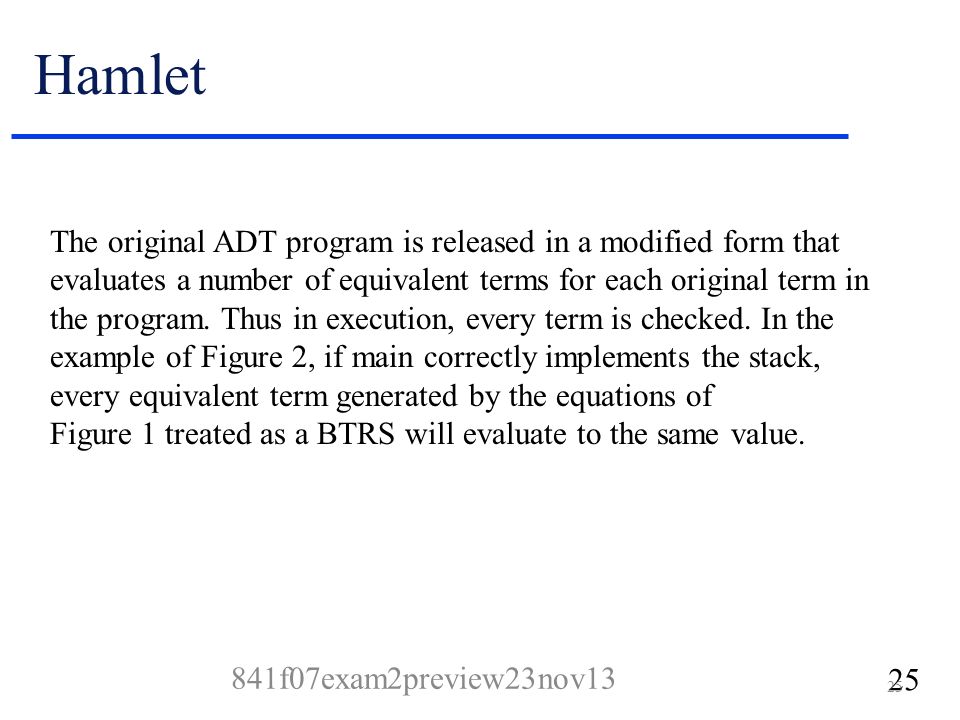 Hamlet

The original ADT program is released in a modified form that evaluates a number of equivalent terms for each original term in the program. Thus in execution, every term is checked. In the example of Figure 2, if main correctly implements the stack, every equivalent term generated by the equations of Figure 1 treated as a BTRS will evaluate to the same value.

841f07exam2preview23nov13

25